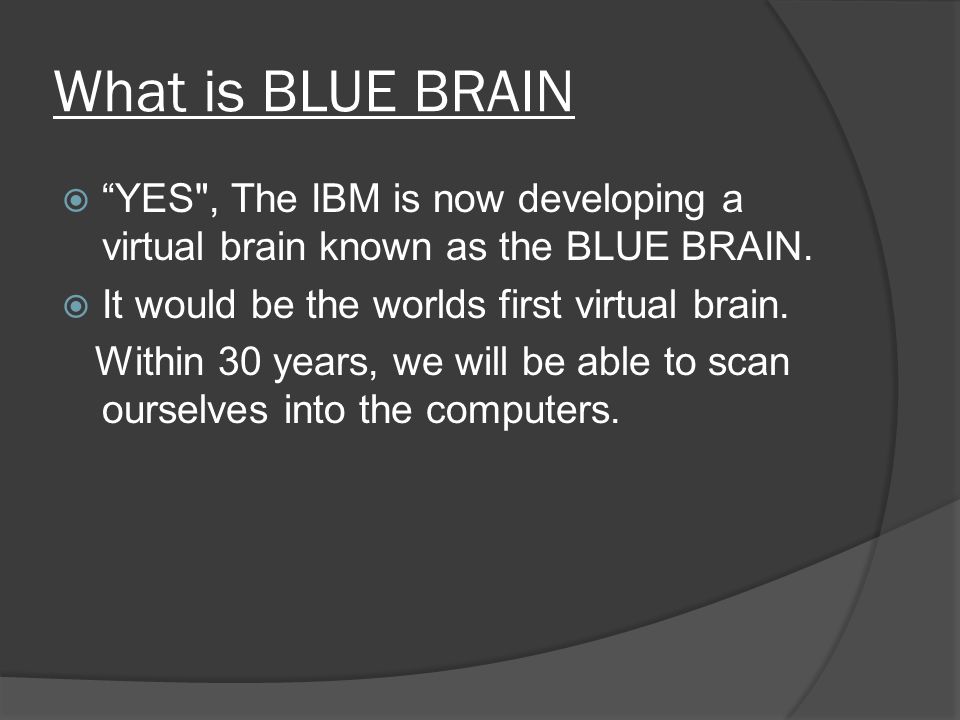 What is BLUE BRAIN

“YES", The IBM is now developing a virtual brain known as the BLUE BRAIN.

It would be the worlds first virtual brain.
Within 30 years, we will be able to scan ourselves into the computers.